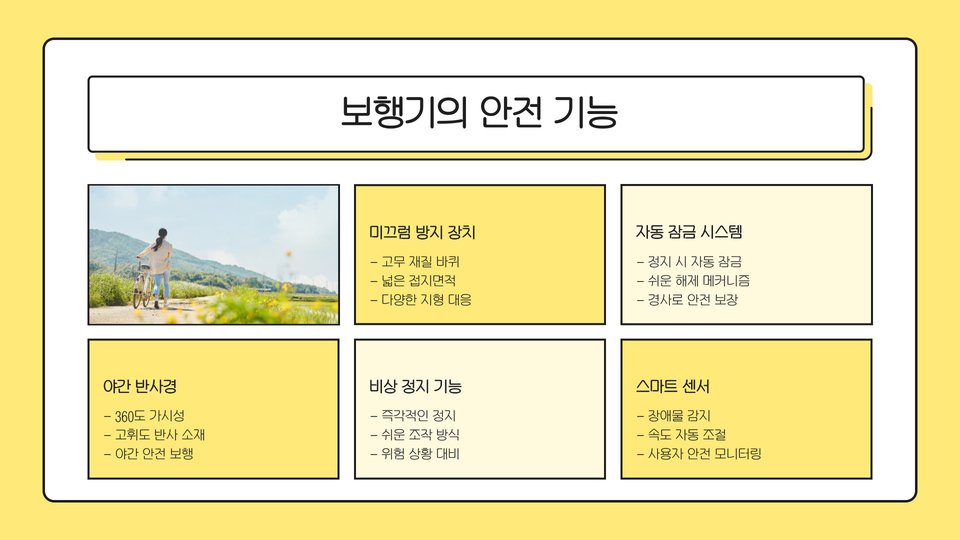 보행기의 안전 기능

미끄럼 방지 장치
– 고무 재질 바퀴
– 넓은 접지면적
– 다양한 지형 대응

자동 잠금 시스템
– 정지 시 자동 잠금
– 쉬운 해제 메커니즘
– 경사로 안전 보장

야간 반사경
– 360도 가시성
– 고휘도 반사 소재
– 야간 안전 보행

비상 정지 기능
– 즉각적인 정지
– 쉬운 조작 방식
– 위험 상황 대비

스마트 센서
– 장애물 감지
– 속도 자동 조절
– 사용자 안전 모니터링